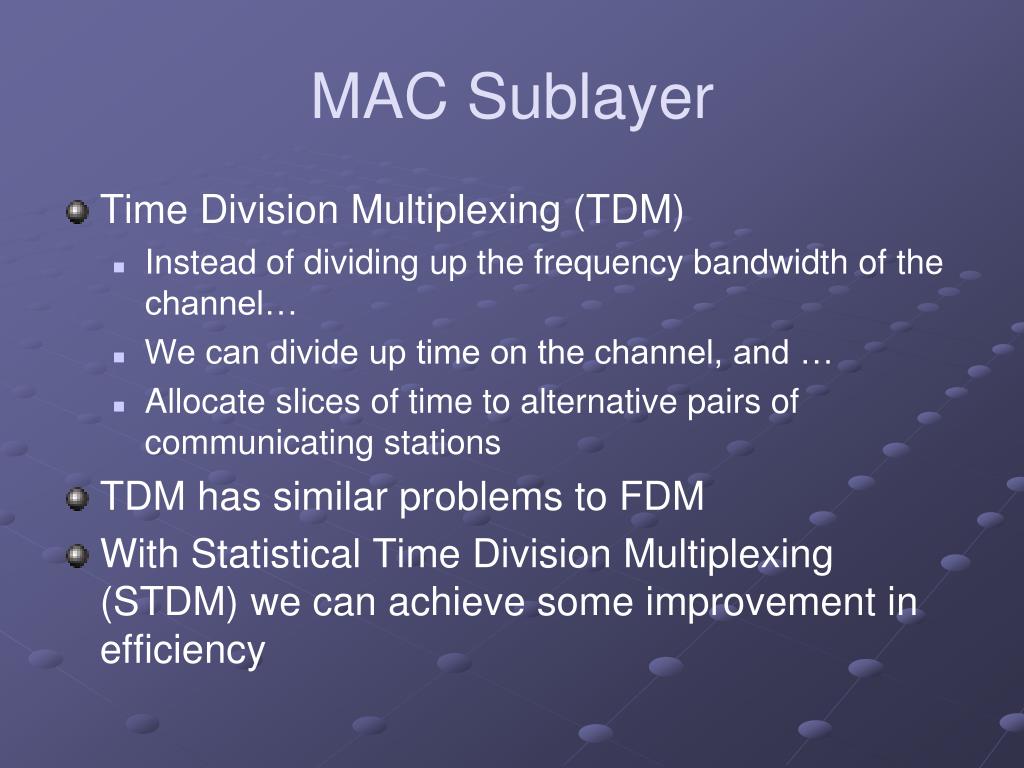 MAC Sublayer

Time Division Multiplexing (TDM)

Instead of dividing up the frequency bandwidth of the channel…

We can divide up time on the channel, and …

Allocate slices of time to alternative pairs of communicating stations

TDM has similar problems to FDM

With Statistical Time Division Multiplexing (STDM) we can achieve some improvement in efficiency